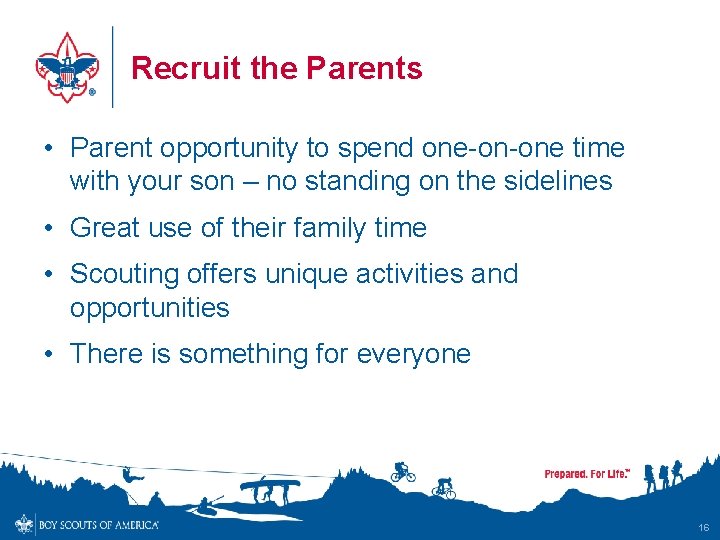 Recruit the Parents

• Parent opportunity to spend one-on-one time with your son – no standing on the sidelines

• Great use of their family time

• Scouting offers unique activities and opportunities

• There is something for everyone

Prepared. For Life.™

BOY SCOUTS OF AMERICA®

16